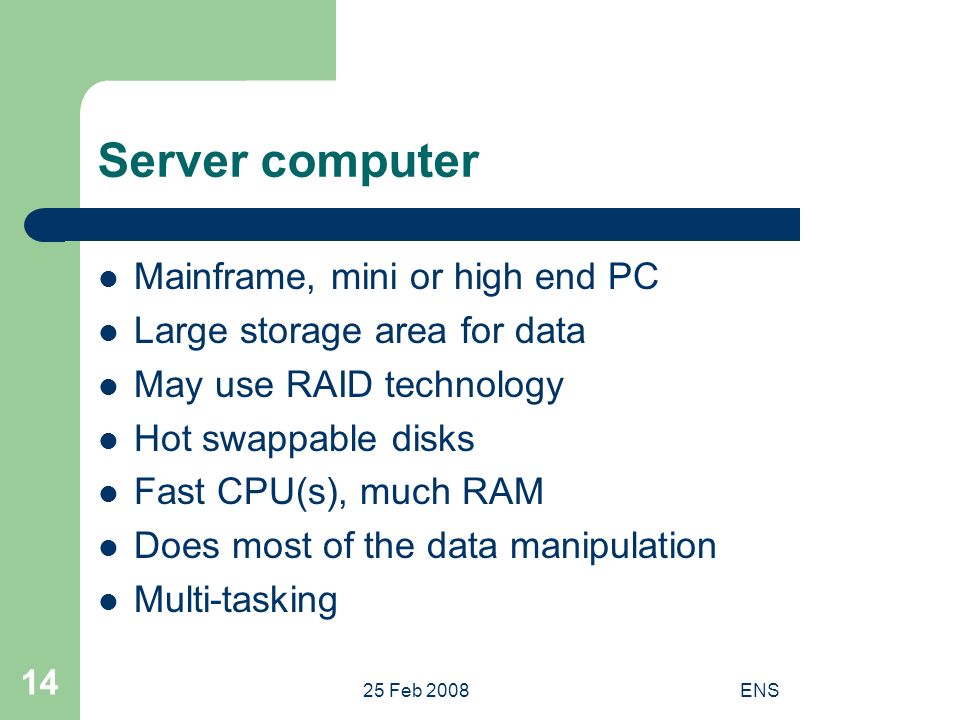 Server computer

- Mainframe, mini or high end PC
- Large storage area for data
- May use RAID technology
- Hot swappable disks
- Fast CPU(s), much RAM
- Does most of the data manipulation
- Multi-tasking

14

25 Feb 2008

ENS